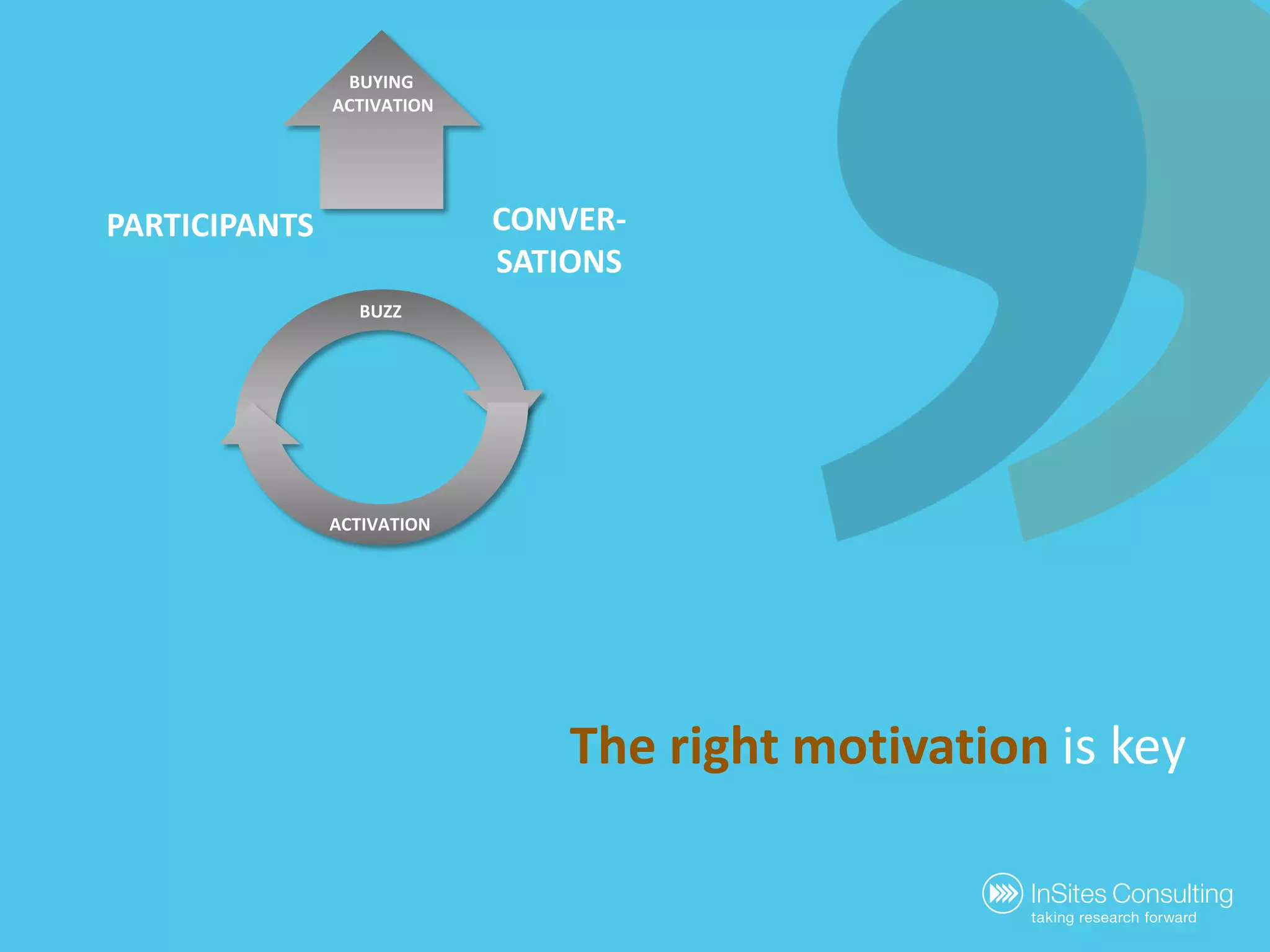 BUYING ACTIVATION

PARTICIPANTS

CONVER-SATIONS

BUZZ

ACTIVATION

The right motivation is key

InSites Consulting
taking research forward